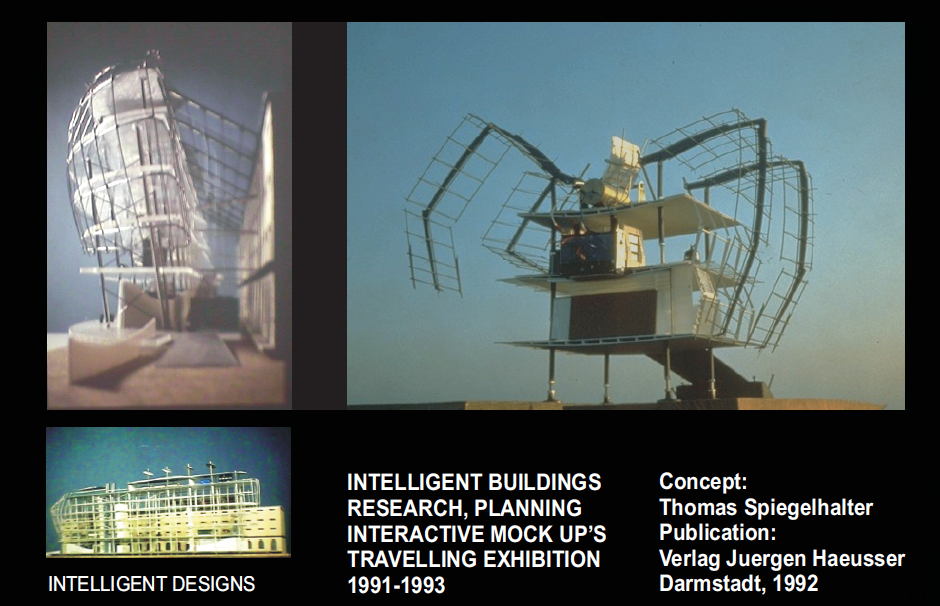 INTELLIGENT DESIGNS

INTELLIGENT BUILDINGS
RESEARCH, PLANNING
INTERACTIVE MOCK UP'S
TRAVELLING EXHIBITION
1991-1993

Concept:
Thomas Spiegelhalter
Publication:
Verlag Juergen Haeusser
Darmstadt, 1992